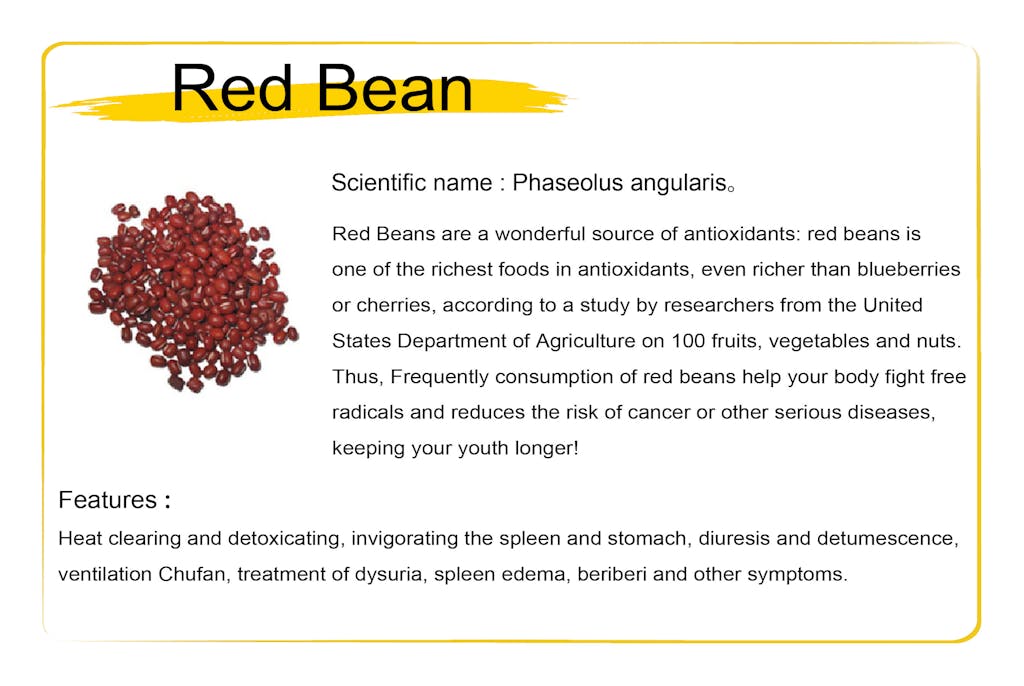 Red Bean

Scientific name : Phaseolus angularis。

Red Beans are a wonderful source of antioxidants: red beans is one of the richest foods in antioxidants, even richer than blueberries or cherries, according to a study by researchers from the United States Department of Agriculture on 100 fruits, vegetables and nuts. Thus, Frequently consumption of red beans help your body fight free radicals and reduces the risk of cancer or other serious diseases, keeping your youth longer!

Features :

Heat clearing and detoxicating, invigorating the spleen and stomach, diuresis and detumescence, ventilation Chufan, treatment of dysuria, spleen edema, beriberi and other symptoms.